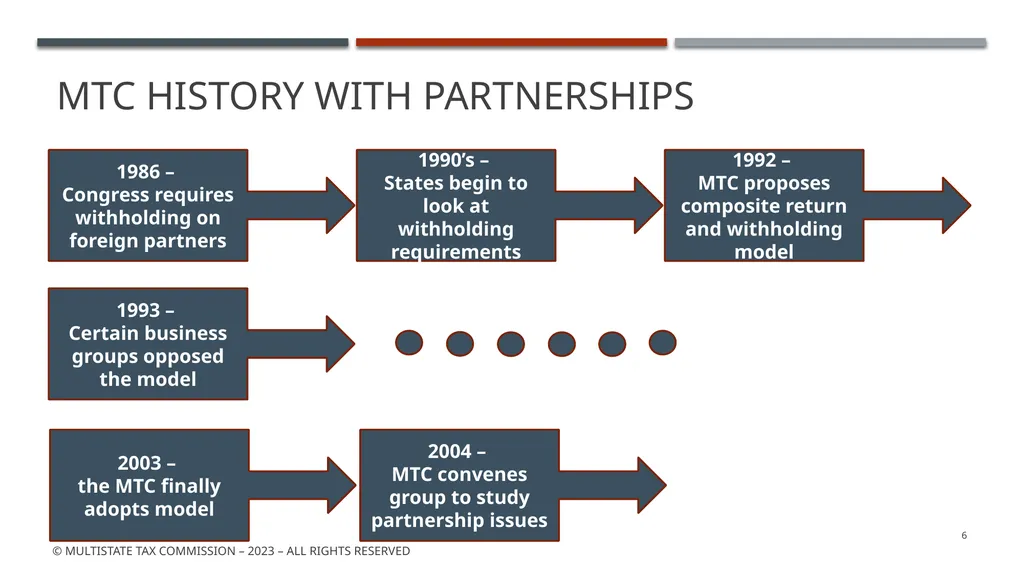 MTC HISTORY WITH PARTNERSHIPS

1986 –
Congress requires withholding on foreign partners

1990's –
States begin to look at withholding requirements

1992 –
MTC proposes composite return and withholding model

1993 –
Certain business groups opposed the model

2003 –
the MTC finally adopts model

2004 –
MTC convenes group to study partnership issues

6

© MULTISTATE TAX COMMISSION – 2023 – ALL RIGHTS RESERVED